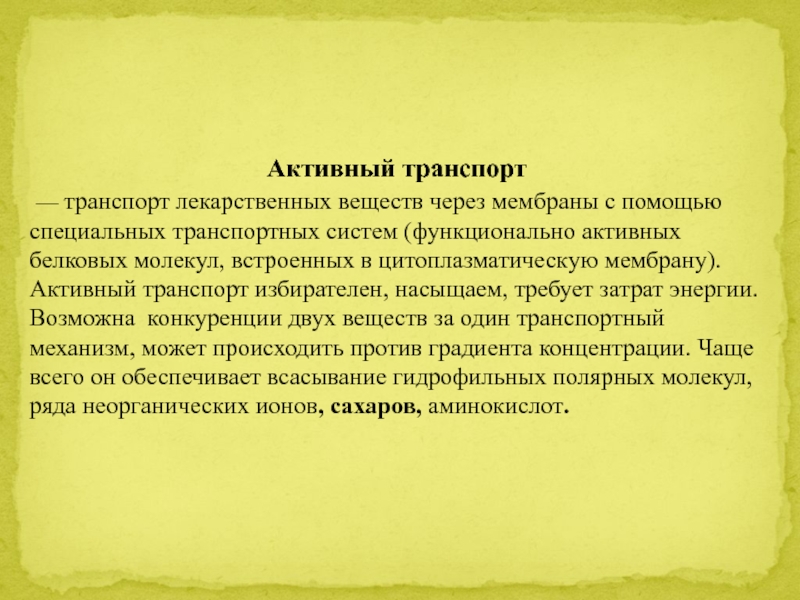 Активный транспорт

— транспорт лекарственных веществ через мембраны с помощью специальных транспортных систем (функционально активных белковых молекул, встроенных в цитоплазматическую мембрану). Активный транспорт избирателен, насыщаем, требует затрат энергии. Возможна конкуренции двух веществ за один транспортный механизм, может происходить против градиента концентрации. Чаще всего он обеспечивает всасывание гидрофильных полярных молекул, ряда неорганических ионов, сахаров, аминокислот.